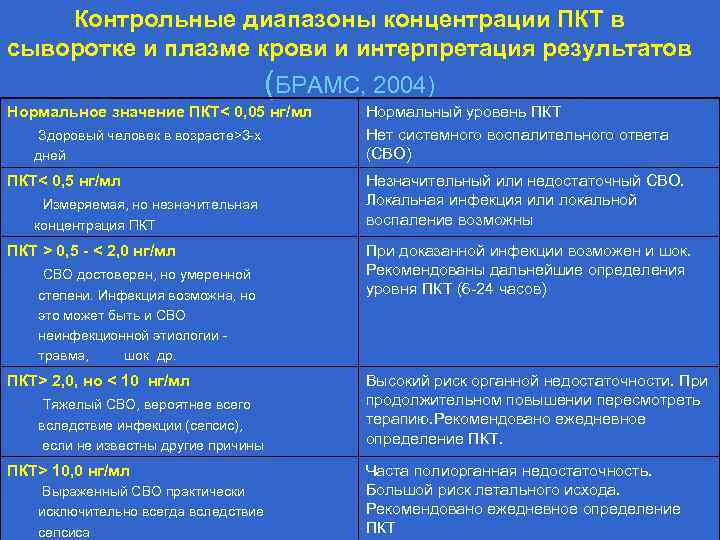 Контрольные диапазоны концентрации ПКТ в сыворотке и плазме крови и интерпретация результатов (БРАМС, 2004)

| | |
|---|---|
| Нормальное значение ПКТ< 0,05 нг/мл Здоровый человек в возрасте>3-х дней | Нормальный уровень ПКТ Нет системного воспалительного ответа (СВО) |
| ПКТ< 0,5 нг/мл Измеряемая, но незначительная концентрация ПКТ | Незначительный или недостаточный СВО. Локальная инфекция или локальной воспаление возможны |
| ПКТ > 0,5 - < 2,0 нг/мл СВО достоверен, но умеренной степени. Инфекция возможна, но это может быть и СВО неинфекционной этиологии - травма, шок др. | При доказанной инфекции возможен и шок. Рекомендованы дальнейшие определения уровня ПКТ (6-24 часов) |
| ПКТ> 2,0, но < 10 нг/мл Тяжелый СВО, вероятнее всего вследствие инфекции (сепсис), если не известны другие причины | Высокий риск органной недостаточности. При продолжительном повышении пересмотреть терапию.Рекомендовано ежедневное определение ПКТ. |
| ПКТ> 10,0 нг/мл Выраженный СВО практически исключительно всегда вследствие сепсиса | Часта полиорганная недостаточность. Большой риск летального исхода. Рекомендовано ежедневное определение ПКТ |